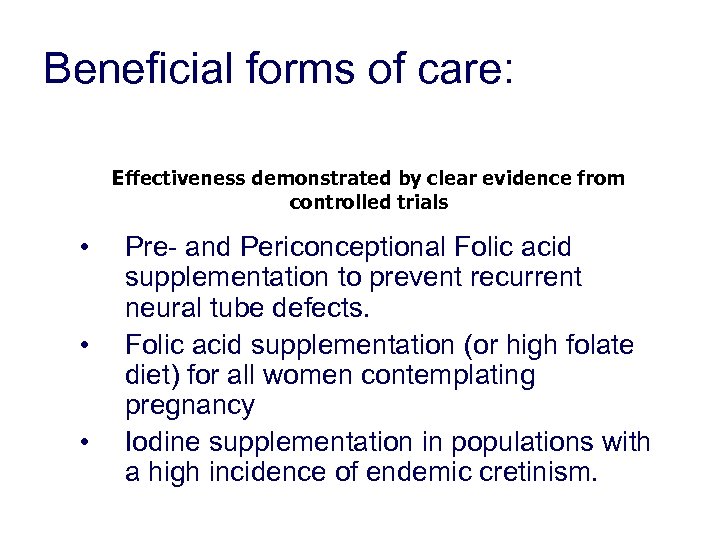 Beneficial forms of care:

Effectiveness demonstrated by clear evidence from controlled trials

• Pre- and Periconceptional Folic acid supplementation to prevent recurrent neural tube defects.
• Folic acid supplementation (or high folate diet) for all women contemplating pregnancy
• Iodine supplementation in populations with a high incidence of endemic cretinism.